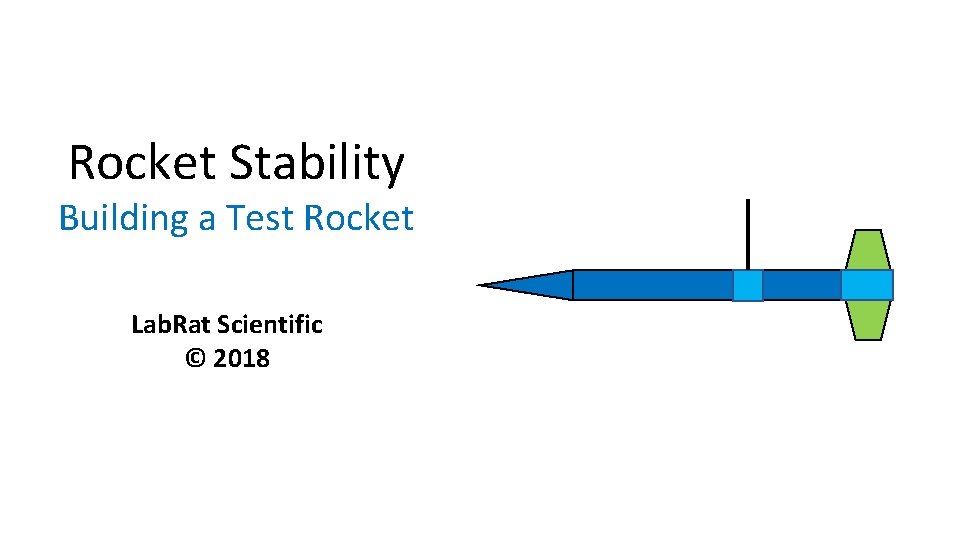 Rocket Stability
Building a Test Rocket

LabRat Scientific
© 2018